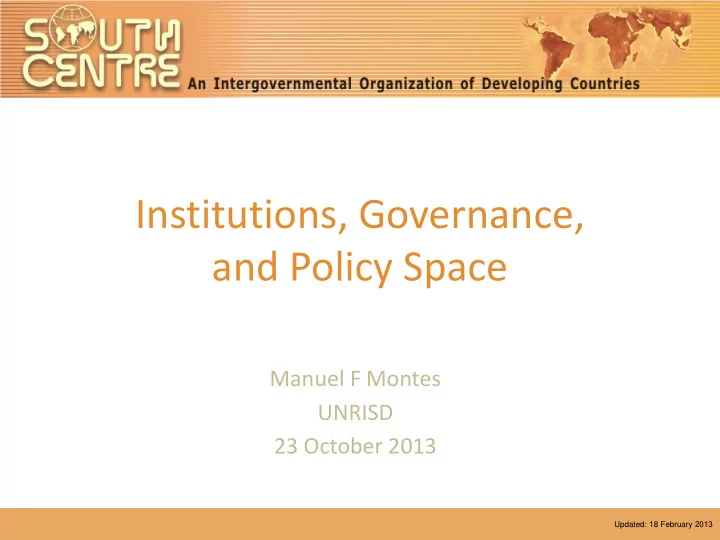 SOUTH CENTRE An Intergovernmental Organization of Developing Countries

Institutions, Governance, and Policy Space

Manuel F Montes
UNRISD
23 October 2013

Updated: 18 February 2013